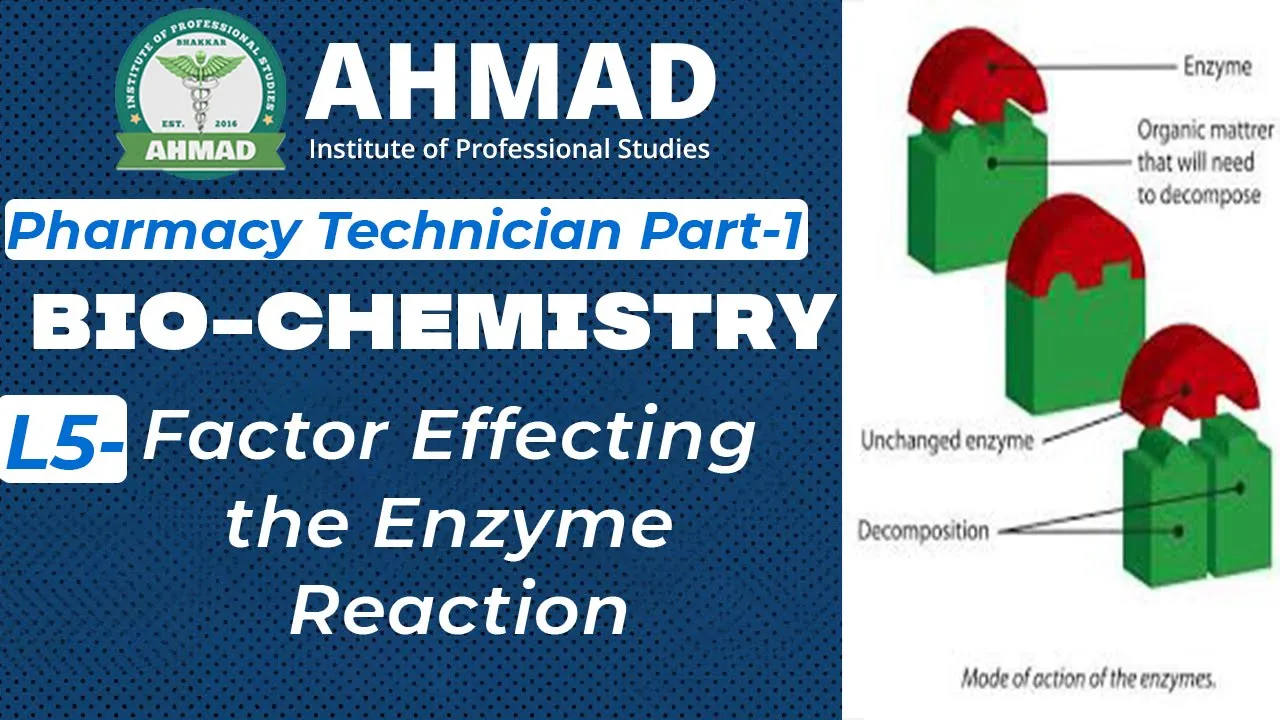 INSTITUTE OF PROFESSIONAL STUDIES
BHAKKAR
EST. 2016
AHMAD

AHMAD
Institute of Professional Studies

Pharmacy Technician Part-1

BIO-CHEMISTRY

L5- Factor Effecting the Enzyme Reaction

Enzyme

Organic mattrer that will need to decompose

Unchanged enzyme

Decomposition

Mode of action of the enzymes.